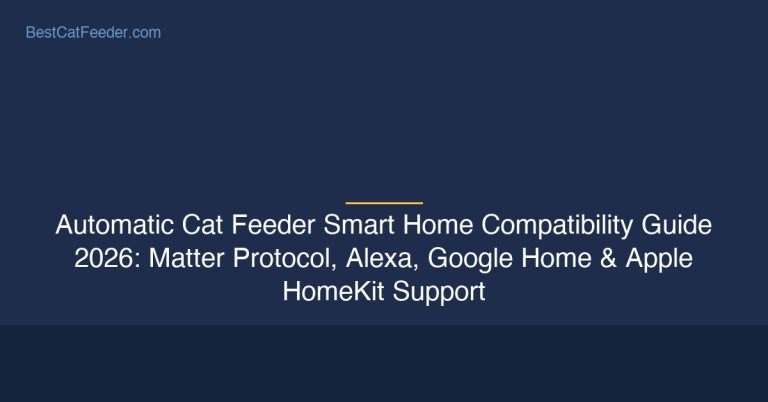 BestCatFeeder.com

Automatic Cat Feeder Smart Home Compatibility Guide 2026: Matter Protocol, Alexa, Google Home & Apple HomeKit Support